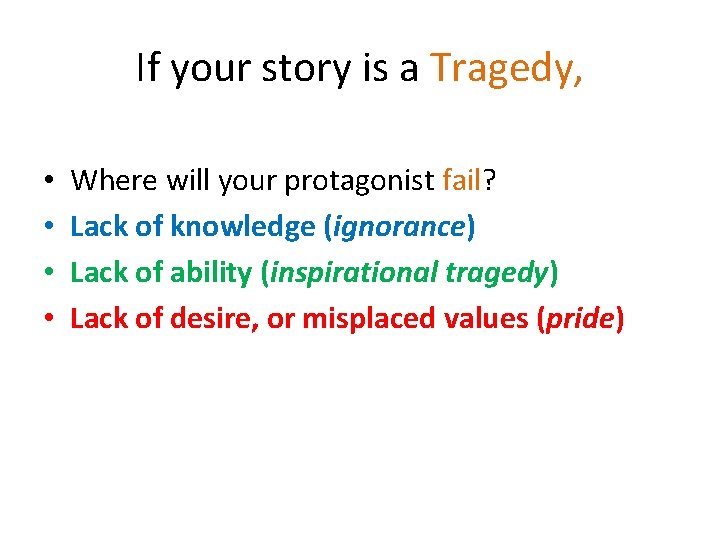 If your story is a Tragedy,

• Where will your protagonist fail?
• Lack of knowledge (ignorance)
• Lack of ability (inspirational tragedy)
• Lack of desire, or misplaced values (pride)